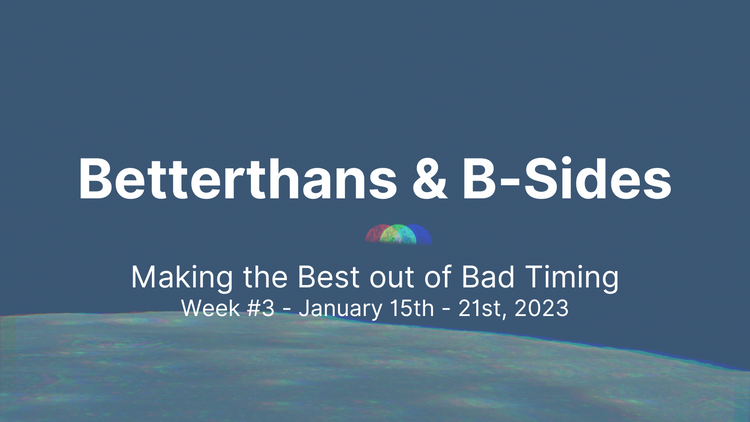 Betterthans & B-Sides

Making the Best out of Bad Timing
Week #3 - January 15th - 21st, 2023